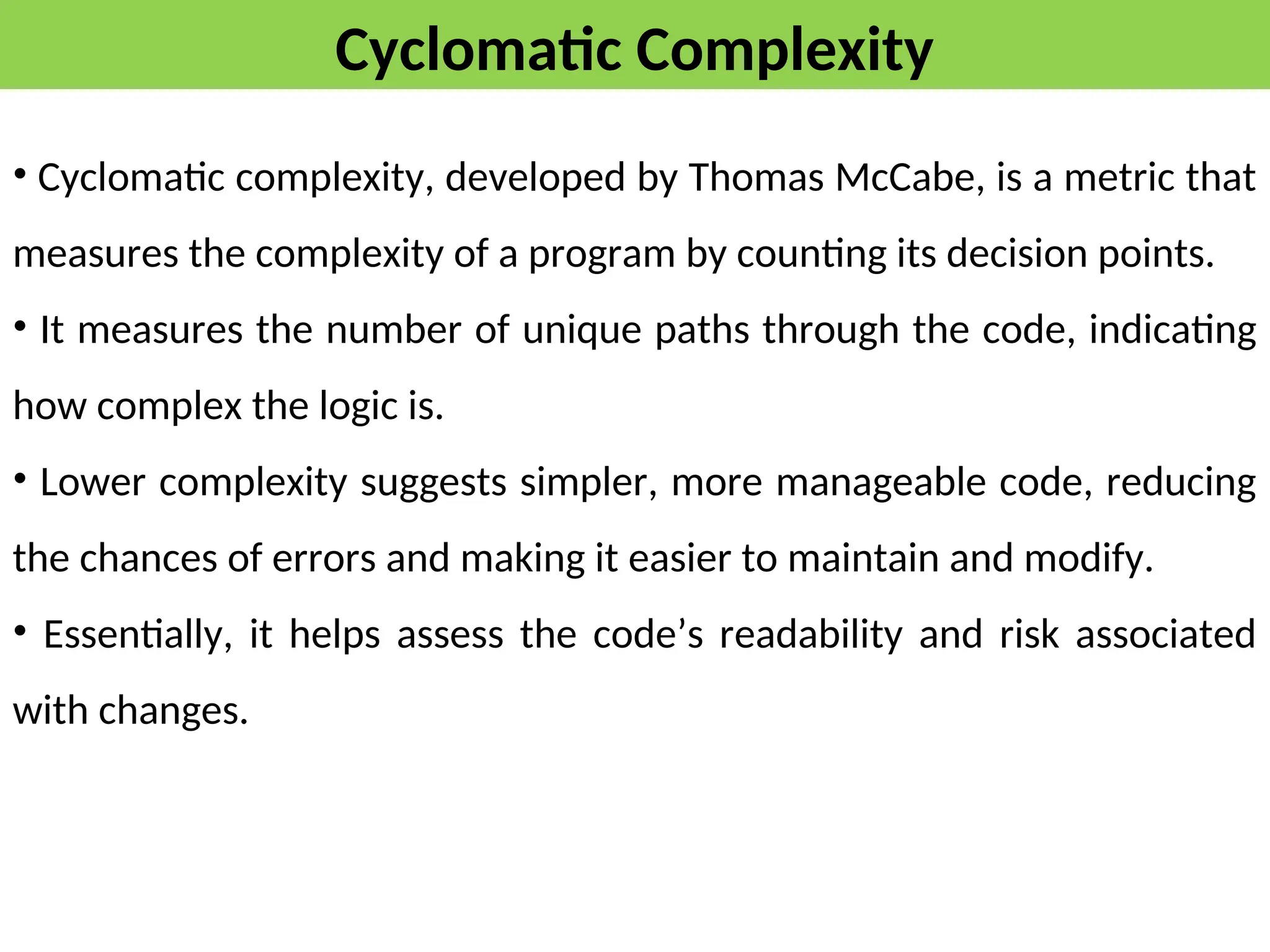 Cyclomatic Complexity

• Cyclomatic complexity, developed by Thomas McCabe, is a metric that measures the complexity of a program by counting its decision points.

• It measures the number of unique paths through the code, indicating how complex the logic is.

• Lower complexity suggests simpler, more manageable code, reducing the chances of errors and making it easier to maintain and modify.

• Essentially, it helps assess the code’s readability and risk associated with changes.